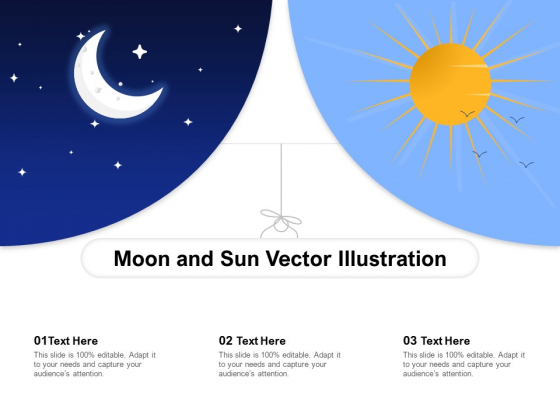 Moon and Sun Vector Illustration

01Text Here
This slide is 100% editable. Adapt it to your needs and capture your audience's attention.

02 Text Here
This slide is 100% editable. Adapt it to your needs and capture your audience's attention.

03 Text Here
This slide is 100% editable. Adapt it to your needs and capture your audience's attention.